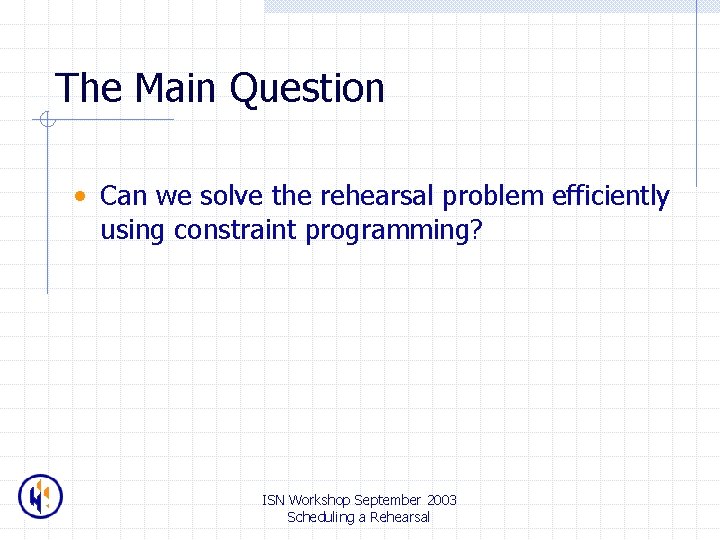 The Main Question

• Can we solve the rehearsal problem efficiently using constraint programming?

ISN Workshop September 2003
Scheduling a Rehearsal